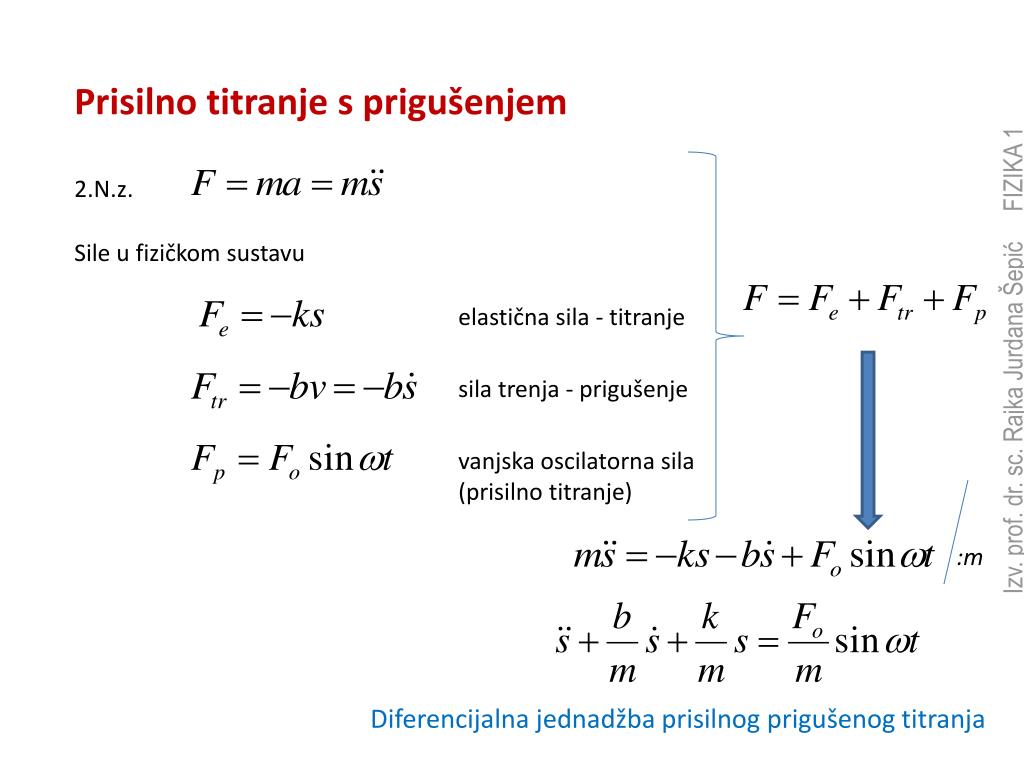 Prisilno titranje s prigušenjem

2.N.z. $F = ma = m\ddot{s}$

Sile u fizičkom sustavu

$F_e = -ks$ elastična sila - titranje

$F_{tr} = -bv = -b\dot{s}$ sila trenja - prigušenje

$F_p = F_o \sin \omega t$ vanjska oscilatorna sila (prisilno titranje)

$F = F_e + F_{tr} + F_p$

$m\ddot{s} = -ks - b\dot{s} + F_o \sin \omega t$ :m

$\ddot{s} + \frac{b}{m}\dot{s} + \frac{k}{m}s = \frac{F_o}{m}\sin \omega t$

Diferencijalna jednadžba prisilnog prigušenog titranja

Izv. prof. dr. sc. Rajka Jurdana Šepić FIZIKA 1